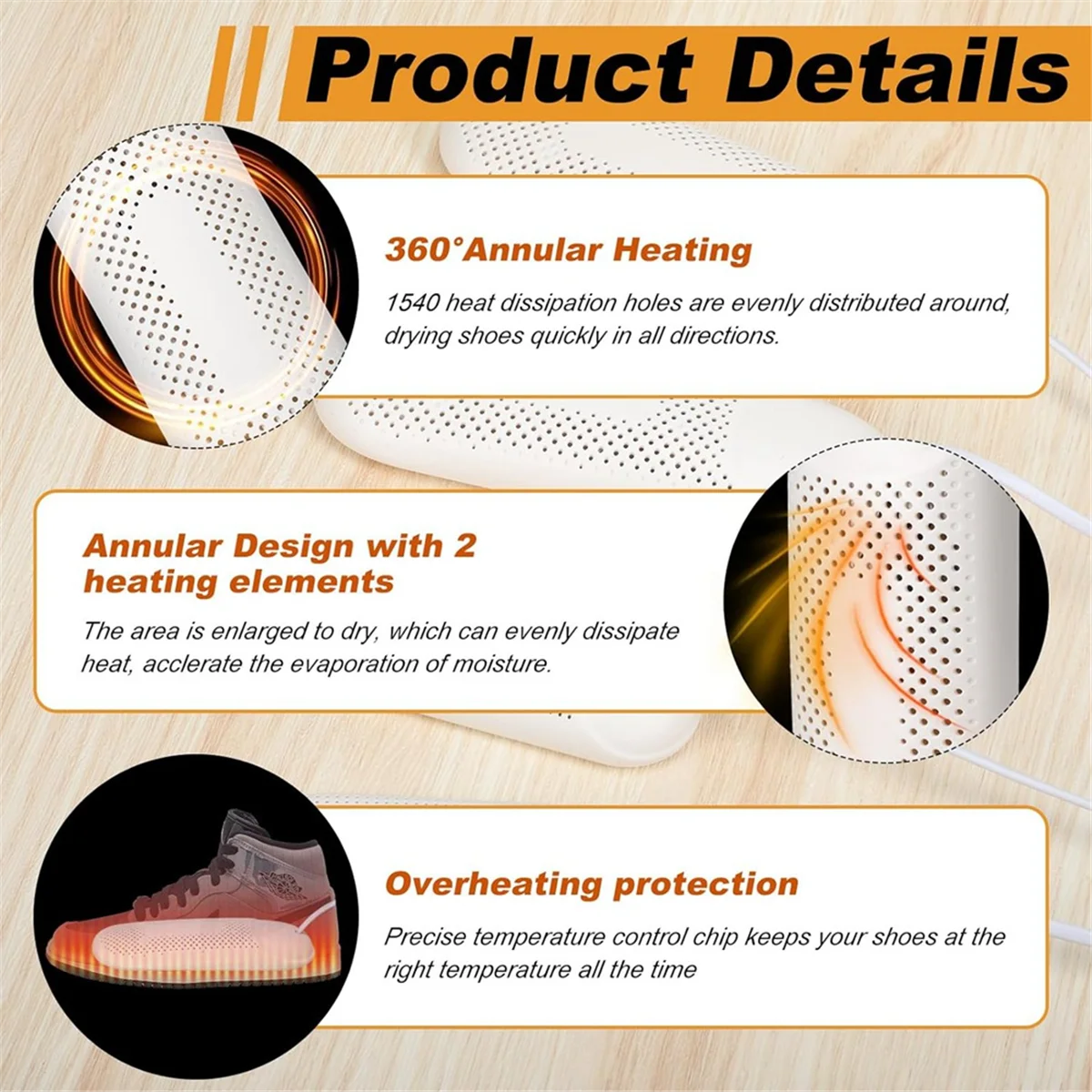 Product Details

360°Annular Heating

1540 heat dissipation holes are evenly distributed around, drying shoes quickly in all directions.

Annular Design with 2 heating elements

The area is enlarged to dry, which can evenly dissipate heat, acclerate the evaporation of moisture.

Overheating protection

Precise temperature control chip keeps your shoes at the right temperature all the time